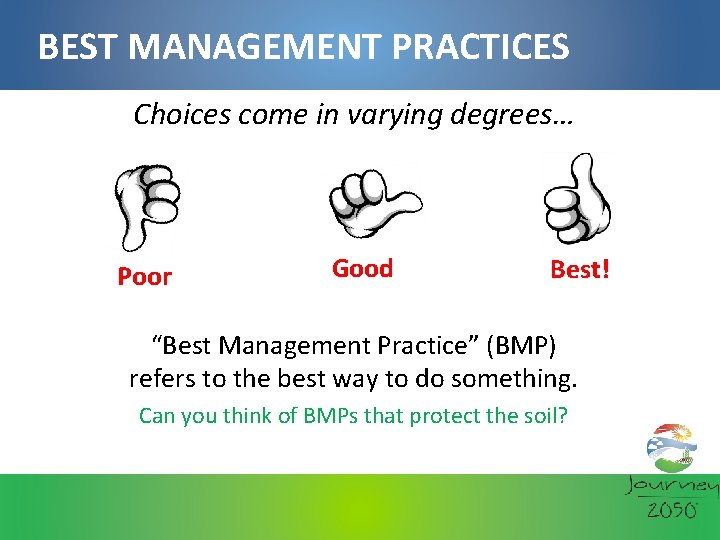 BEST MANAGEMENT PRACTICES

Choices come in varying degrees…

Poor

Good

Best!

“Best Management Practice” (BMP) refers to the best way to do something.

Can you think of BMPs that protect the soil?

Journey 2050